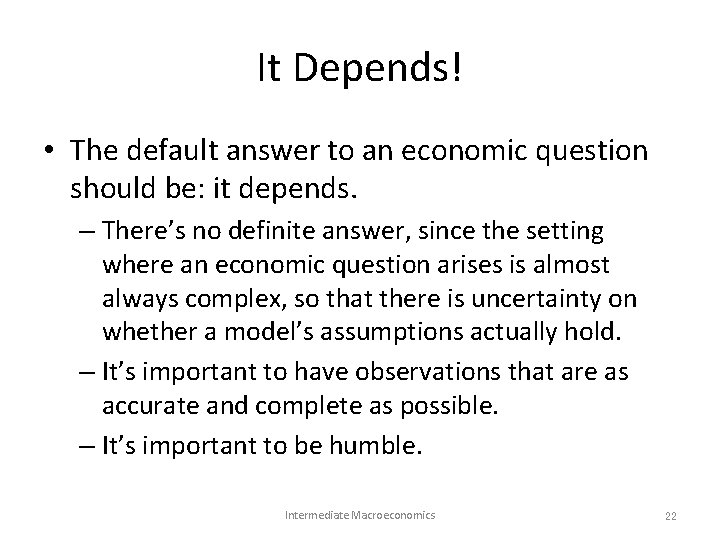 It Depends!

• The default answer to an economic question should be: it depends.

– There's no definite answer, since the setting where an economic question arises is almost always complex, so that there is uncertainty on whether a model's assumptions actually hold.

– It's important to have observations that are as accurate and complete as possible.

– It's important to be humble.

Intermediate Macroeconomics

22